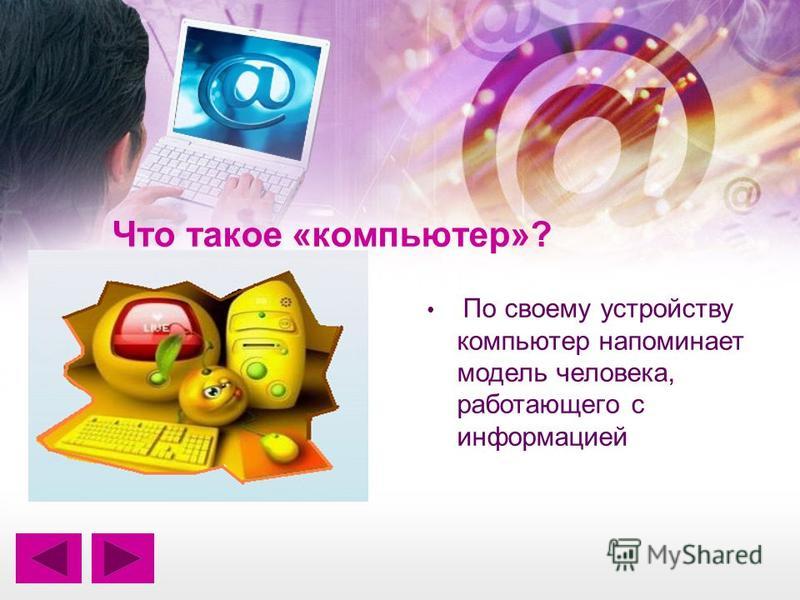 Что такое «компьютер»?

LIVE

• По своему устройству компьютер напоминает модель человека, работающего с информацией

MyShared